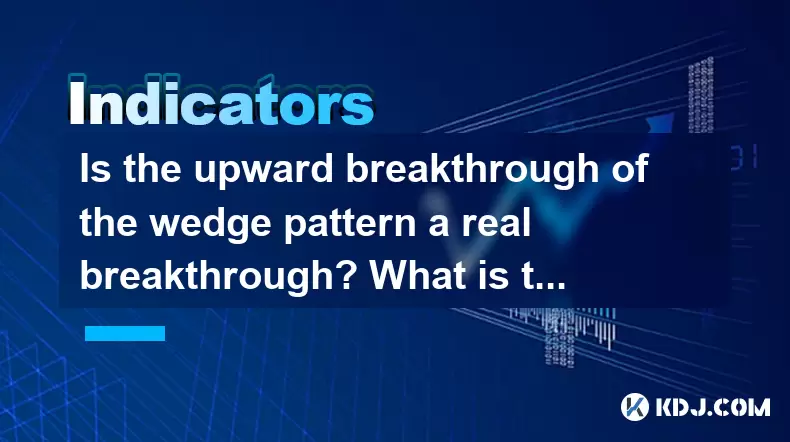 Indicators

Is the upward breakthrough of the wedge pattern a real breakthrough? What is t...

KDJ.COM